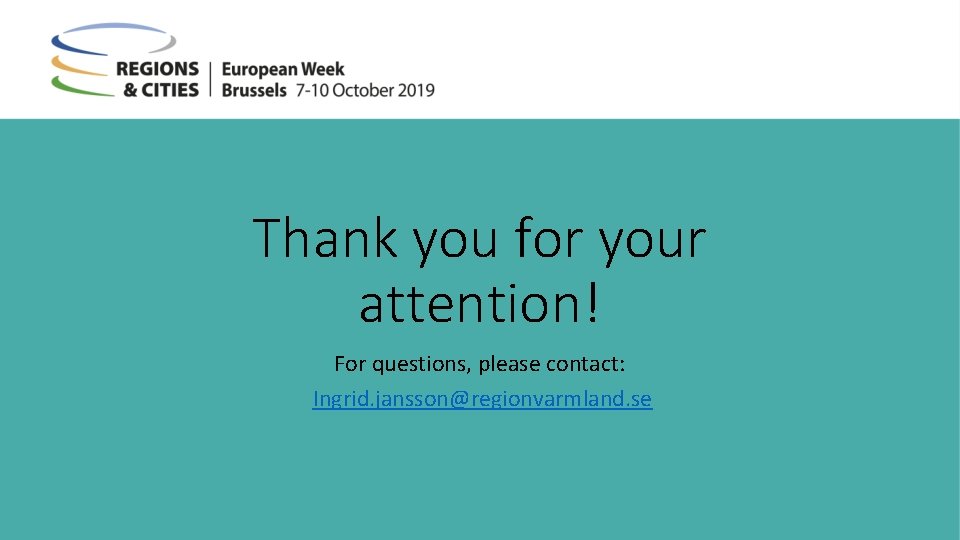 REGIONS & CITIES | European Week Brussels 7-10 October 2019

Thank you for your attention!

For questions, please contact:

Ingrid.jansson@regionvarmland.se